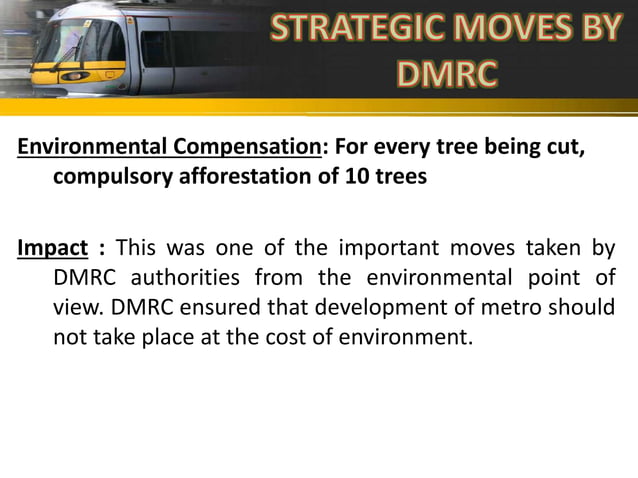 STRATEGIC MOVES BY DMRC

Environmental Compensation: For every tree being cut, compulsory afforestation of 10 trees

Impact : This was one of the important moves taken by DMRC authorities from the environmental point of view. DMRC ensured that development of metro should not take place at the cost of environment.